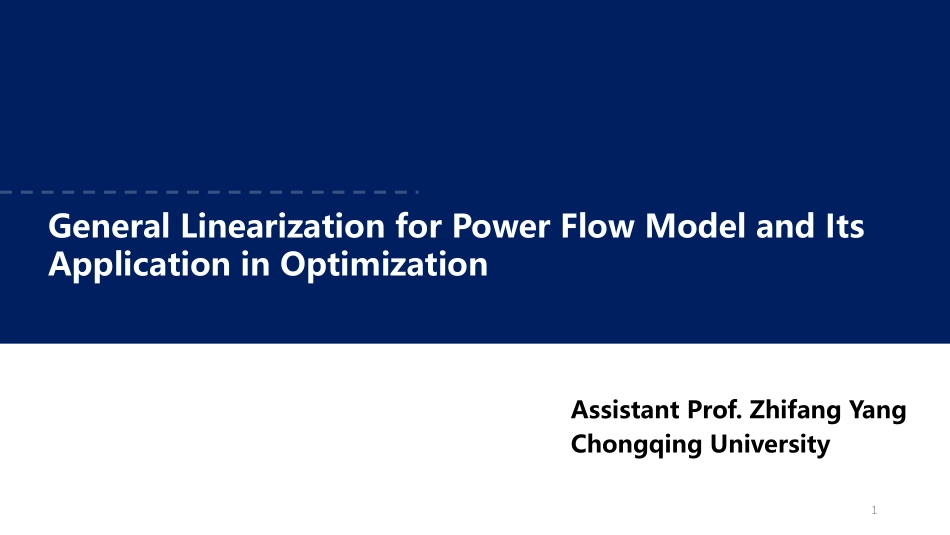 General Linearization for Power Flow Model and Its Application in Optimization

Assistant Prof. Zhifang Yang
Chongqing University

1